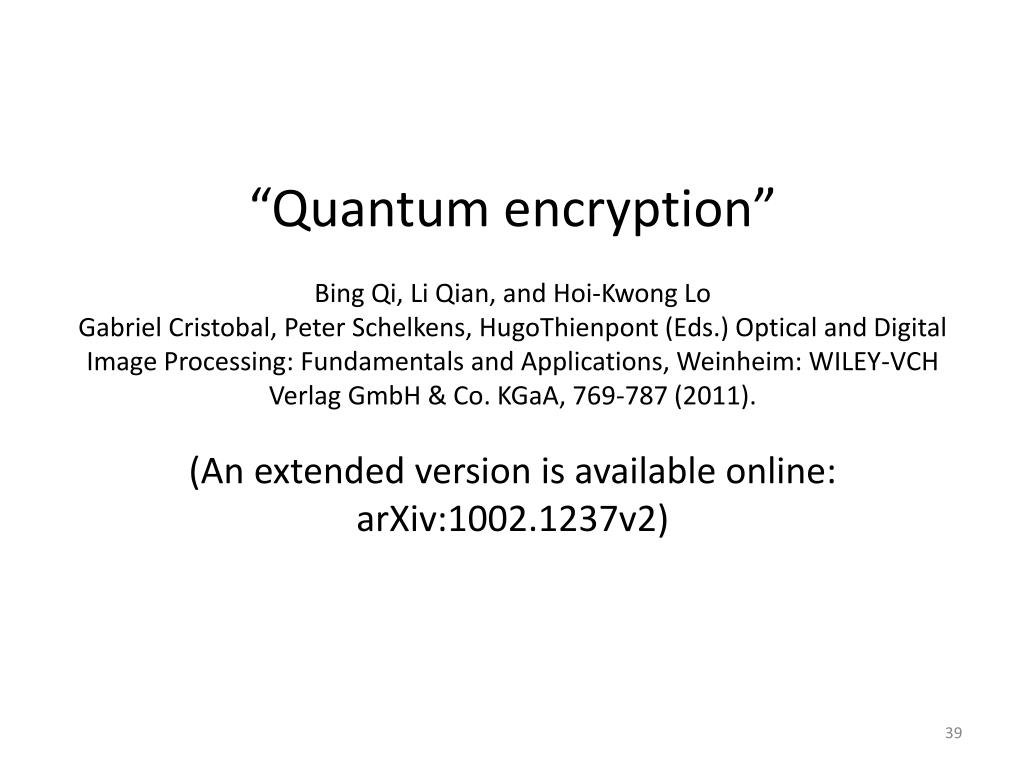 “Quantum encryption”

Bing Qi, Li Qian, and Hoi-Kwong Lo
Gabriel Cristobal, Peter Schelkens, HugoThienpont (Eds.) Optical and Digital Image Processing: Fundamentals and Applications, Weinheim: WILEY-VCH Verlag GmbH & Co. KGaA, 769-787 (2011).

(An extended version is available online: arXiv:1002.1237v2)

39